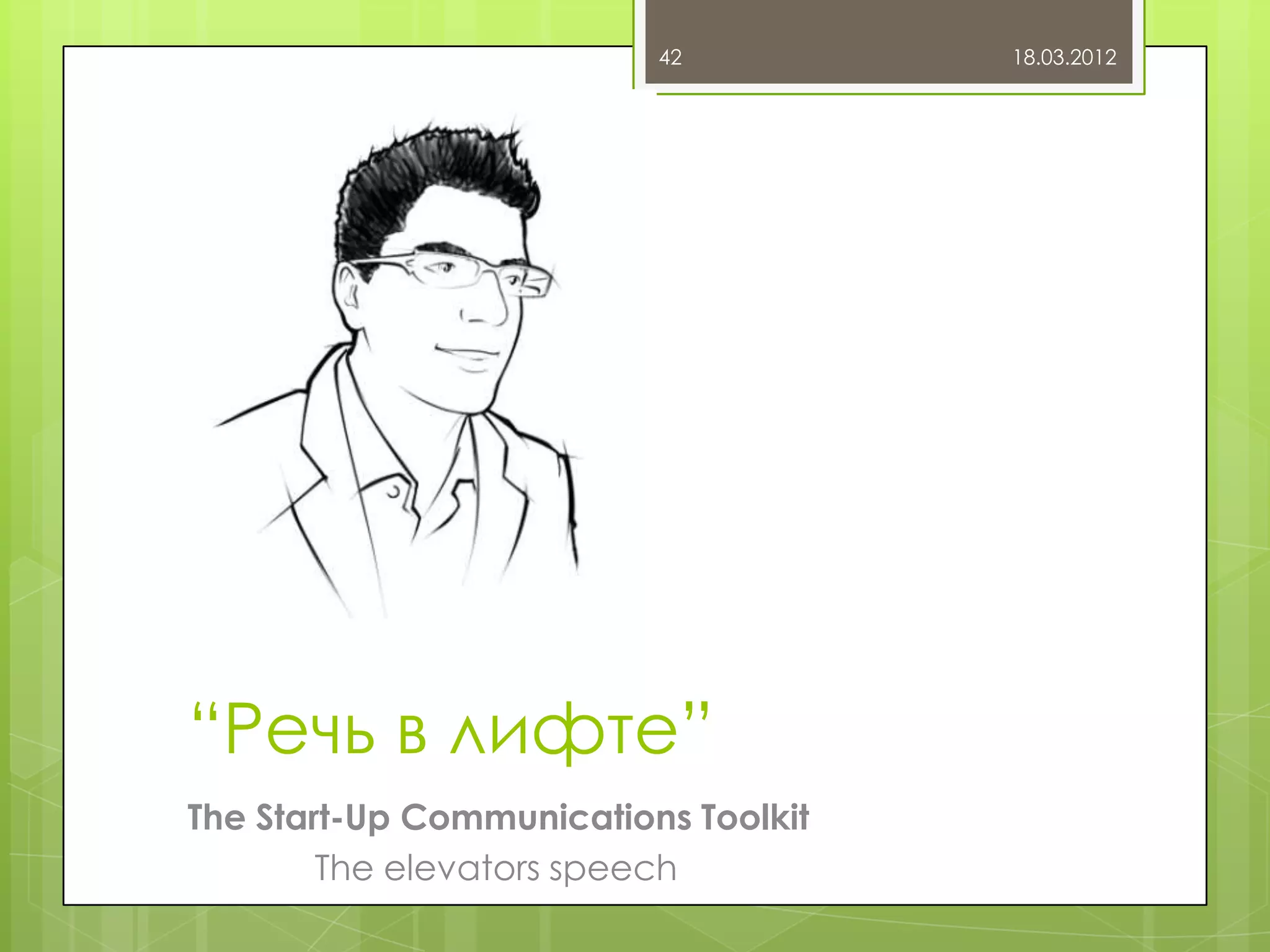 42

18.03.2012

“Речь в лифте”

The Start-Up Communications Toolkit

The elevators speech